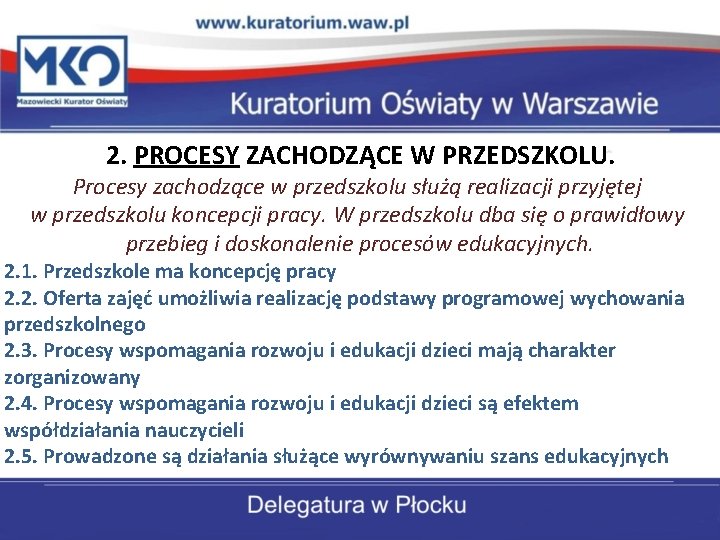 www.kuratorium.waw.pl

MKO
Mazowiecki Kurator Oświaty

Kuratorium Oświaty w Warszawie

2. PROCESY ZACHODZĄCE W PRZEDSZKOLU.

Procesy zachodzące w przedszkolu służą realizacji przyjętej w przedszkolu koncepcji pracy. W przedszkolu dba się o prawidłowy przebieg i doskonalenie procesów edukacyjnych.

2.1. Przedszkole ma koncepcję pracy

2.2. Oferta zajęć umożliwia realizację podstawy programowej wychowania przedszkolnego

2.3. Procesy wspomagania rozwoju i edukacji dzieci mają charakter zorganizowany

2.4. Procesy wspomagania rozwoju i edukacji dzieci są efektem współdziałania nauczycieli

2.5. Prowadzone są działania służące wyrównywaniu szans edukacyjnych

Delegatura w Płocku